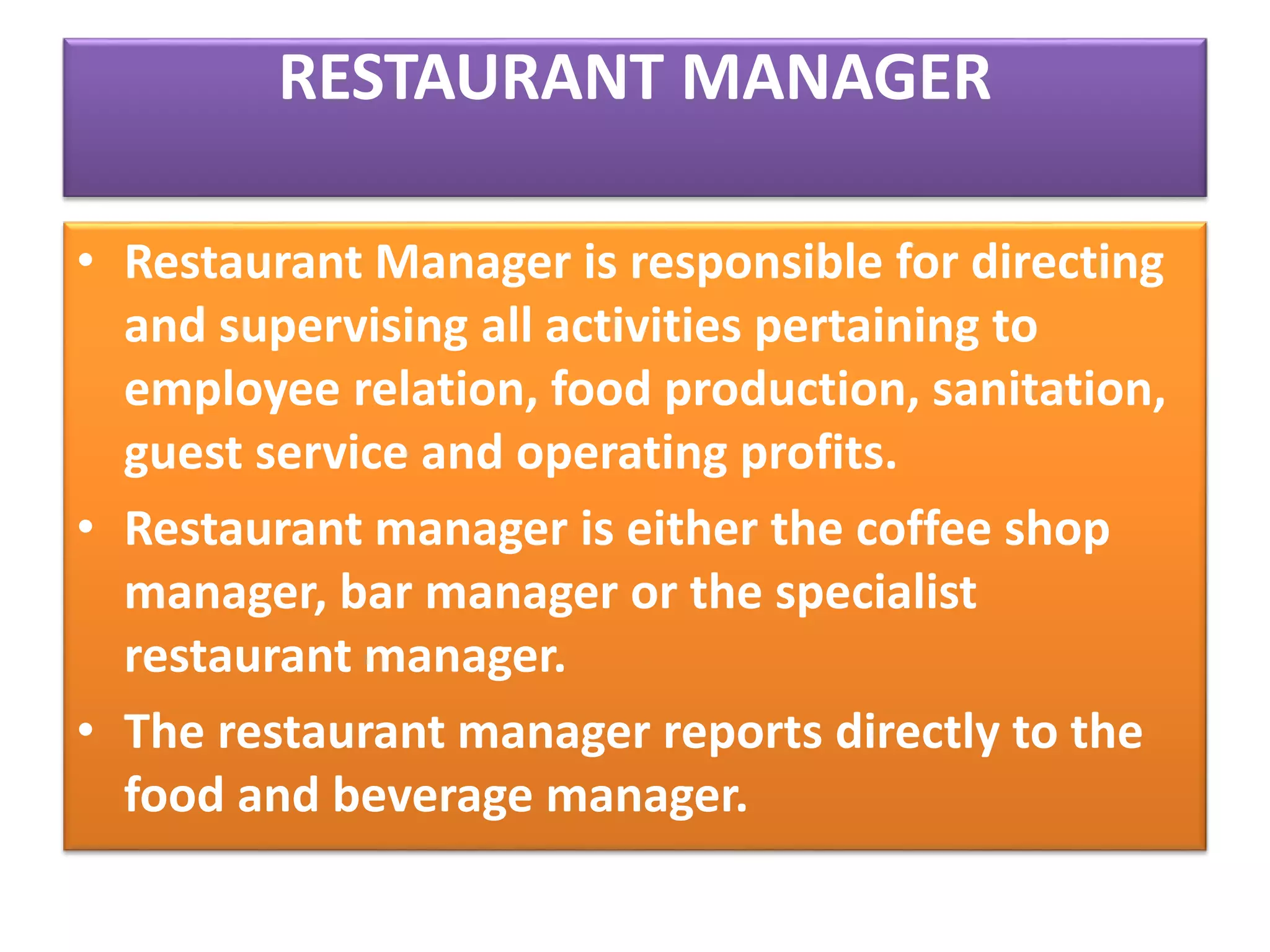 RESTAURANT MANAGER

• Restaurant Manager is responsible for directing and supervising all activities pertaining to employee relation, food production, sanitation, guest service and operating profits.
• Restaurant manager is either the coffee shop manager, bar manager or the specialist restaurant manager.
• The restaurant manager reports directly to the food and beverage manager.